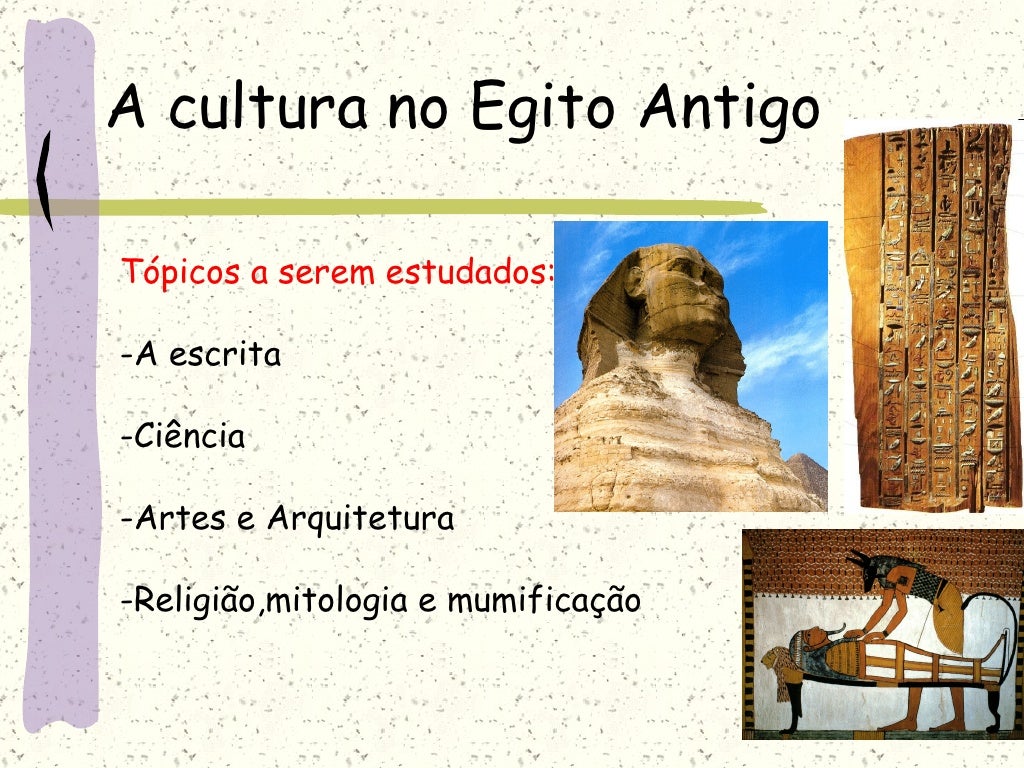 A cultura no Egito Antigo

Tópicos a serem estudados:

-A escrita

-Ciência

-Artes e Arquitetura

-Religião,mitologia e mumificação